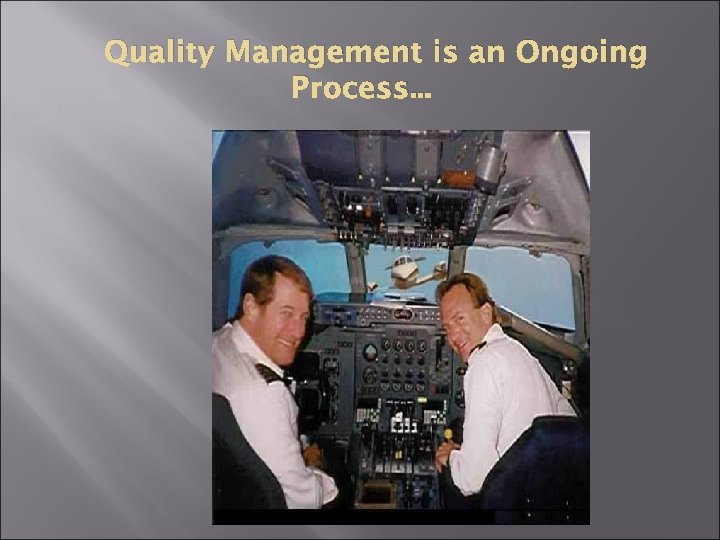 Quality Management is an Ongoing Process…